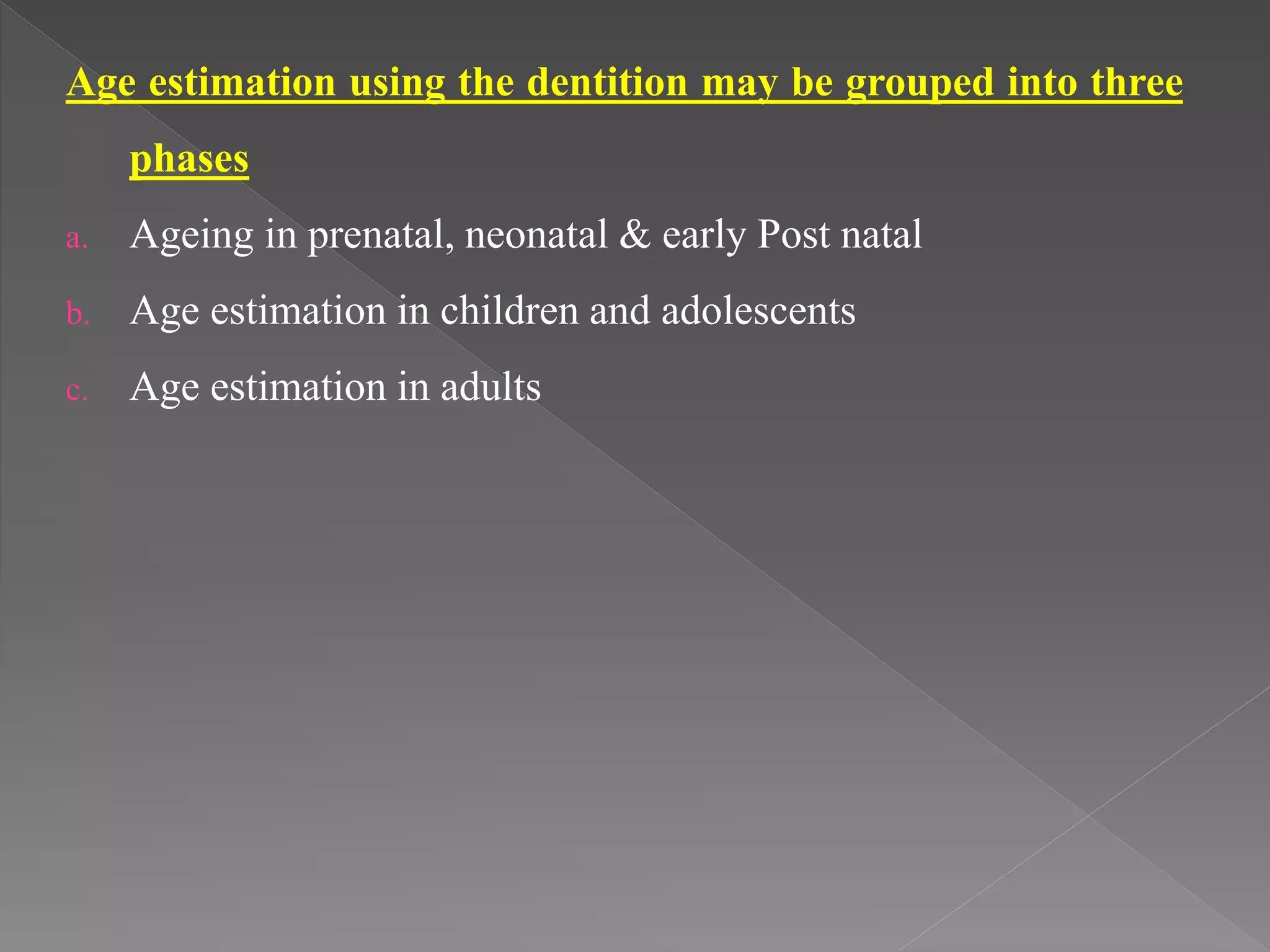 Age estimation using the dentition may be grouped into three phases

a. Ageing in prenatal, neonatal & early Post natal
b. Age estimation in children and adolescents
c. Age estimation in adults